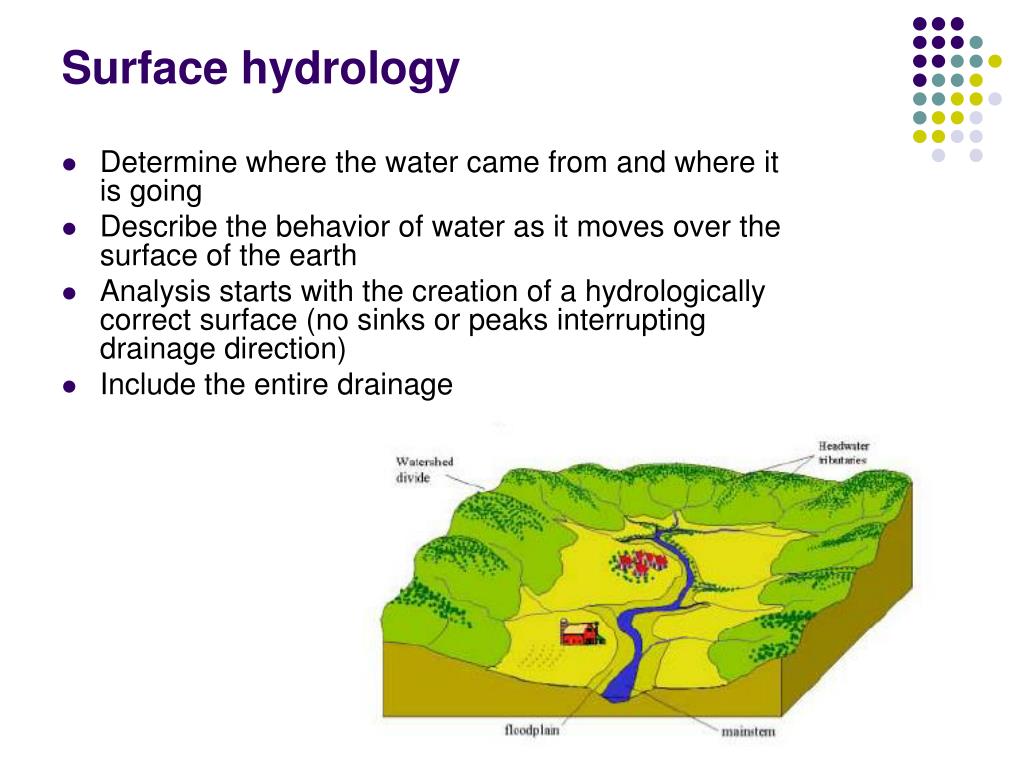 Surface hydrology

- Determine where the water came from and where it is going
- Describe the behavior of water as it moves over the surface of the earth
- Analysis starts with the creation of a hydrologically correct surface (no sinks or peaks interrupting drainage direction)
- Include the entire drainage

Watershed divide

Headwater tributaries

floodplain

mainstem